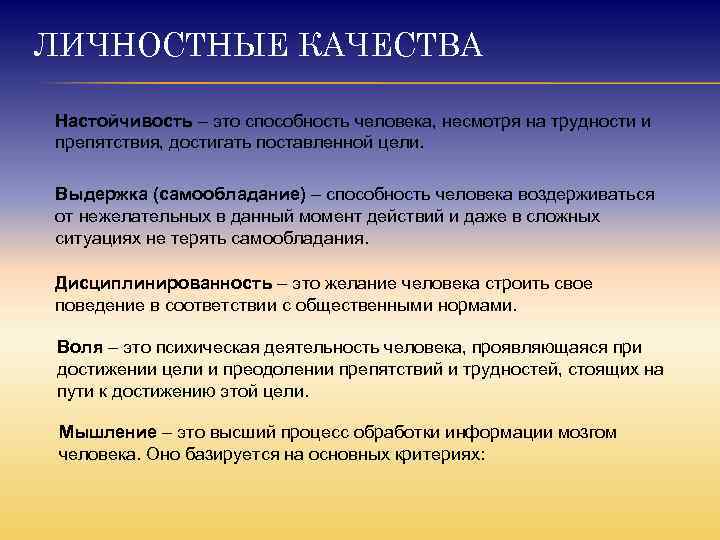 ЛИЧНОСТНЫЕ КАЧЕСТВА

Настойчивость – это способность человека, несмотря на трудности и препятствия, достигать поставленной цели.

Выдержка (самообладание) – способность человека воздерживаться от нежелательных в данный момент действий и даже в сложных ситуациях не терять самообладания.

Дисциплинированность – это желание человека строить свое поведение в соответствии с общественными нормами.

Воля – это психическая деятельность человека, проявляющаяся при достижении цели и преодолении препятствий и трудностей, стоящих на пути к достижению этой цели.

Мышление – это высший процесс обработки информации мозгом человека. Оно базируется на основных критериях: